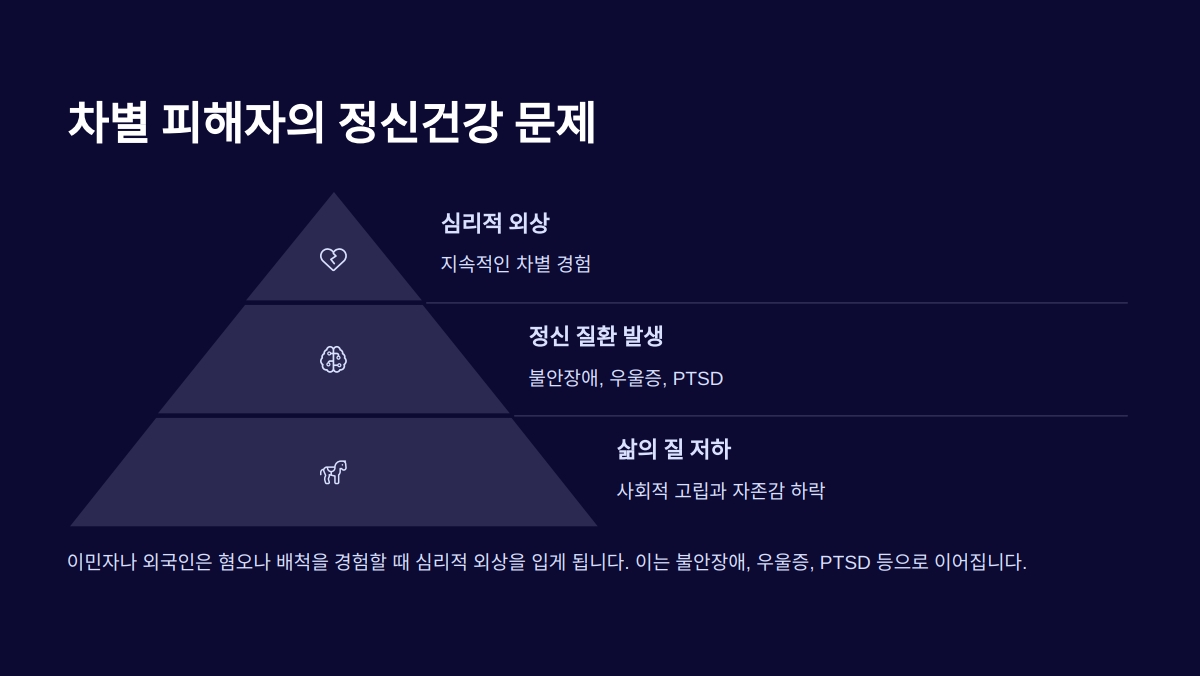 차별 피해자의 정신건강 문제

심리적 외상

지속적인 차별 경험

정신 질환 발생

불안장애, 우울증, PTSD

삶의 질 저하

사회적 고립과 자존감 하락

이민자나 외국인은 혐오나 배척을 경험할 때 심리적 외상을 입게 됩니다. 이는 불안장애, 우울증, PTSD 등으로 이어집니다.